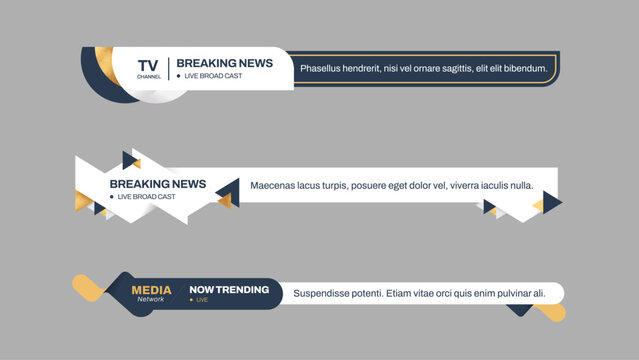 TV
CHANNEL

BREAKING NEWS
• LIVE BROAD CAST

Phasellus hendrerit, nisi vel ornare sagittis, elit elit bibendum.

BREAKING NEWS
• LIVE BROAD CAST

Maecenas lacus turpis, posuere eget dolor vel, viverra iaculis nulla.

MEDIA
Network

NOW TRENDING
• LIVE

Suspendisse potenti. Etiam vitae orci quis enim pulvinar ali.